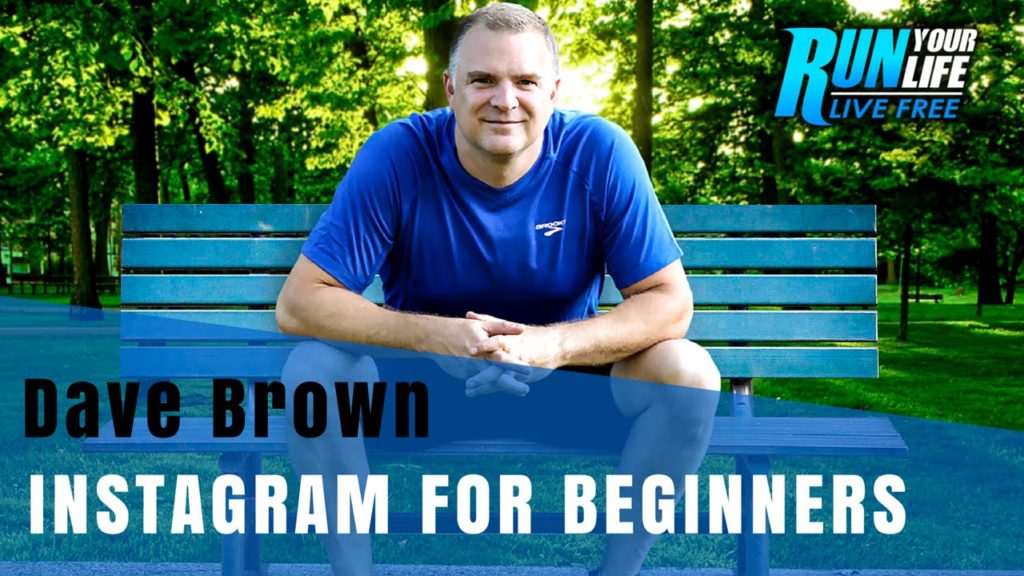 RUN YOUR LIFE
LIVE FREE

BROOKS

Dave Brown
INSTAGRAM FOR BEGINNERS